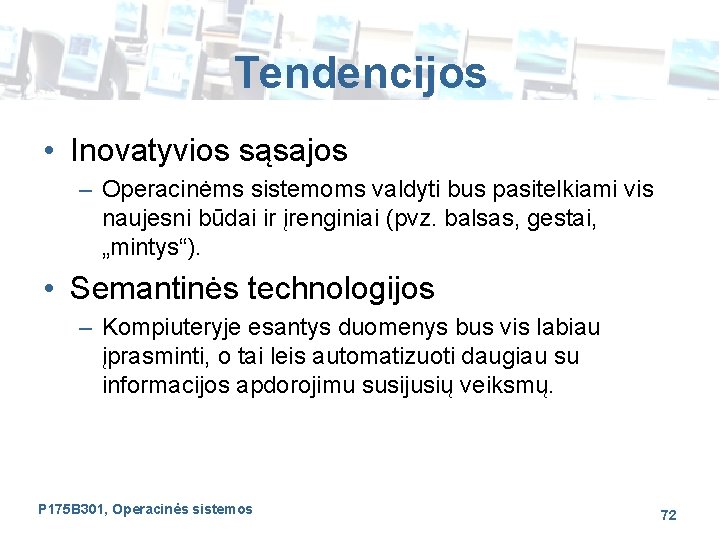 Tendencijos

• Inovatyvios sąsajos

– Operacinėms sistemoms valdyti bus pasitelkiami vis naujesni būdai ir įrenginiai (pvz. balsas, gestai, „mintys“).

• Semantinės technologijos

– Kompiuteryje esantys duomenys bus vis labiau įprasminti, o tai leis automatizuoti daugiau su informacijos apdorojimu susijusių veiksmų.

P175B301, Operacinės sistemos

72